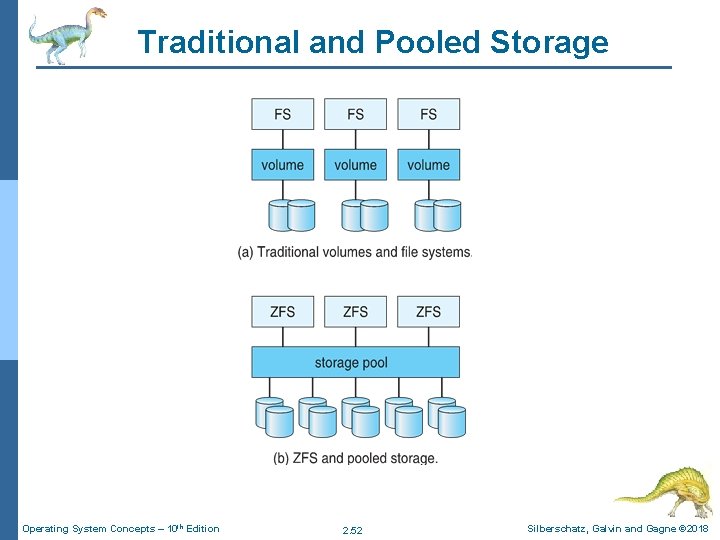 Traditional and Pooled Storage

FS FS FS

volume volume volume

(a) Traditional volumes and file systems.

ZFS ZFS ZFS

storage pool

(b) ZFS and pooled storage.

Operating System Concepts – 10$^{th}$ Edition

2.52

Silberschatz, Galvin and Gagne ©2018